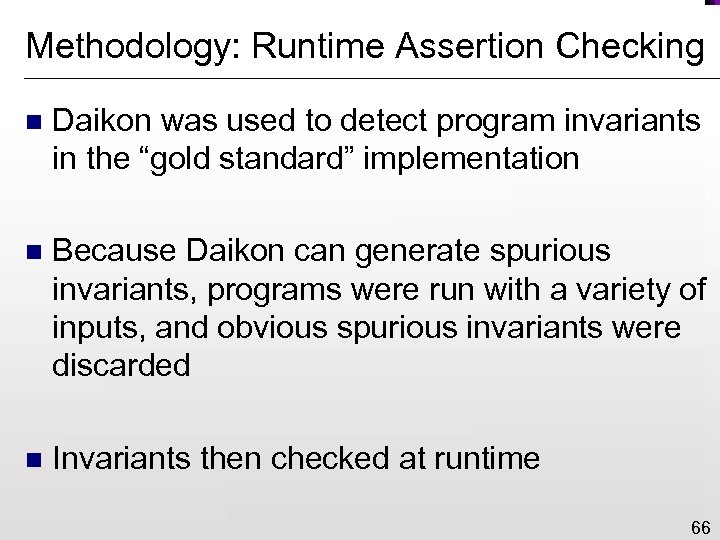 Methodology: Runtime Assertion Checking

Daikon was used to detect program invariants in the “gold standard” implementation

Because Daikon can generate spurious invariants, programs were run with a variety of inputs, and obvious spurious invariants were discarded

Invariants then checked at runtime

66